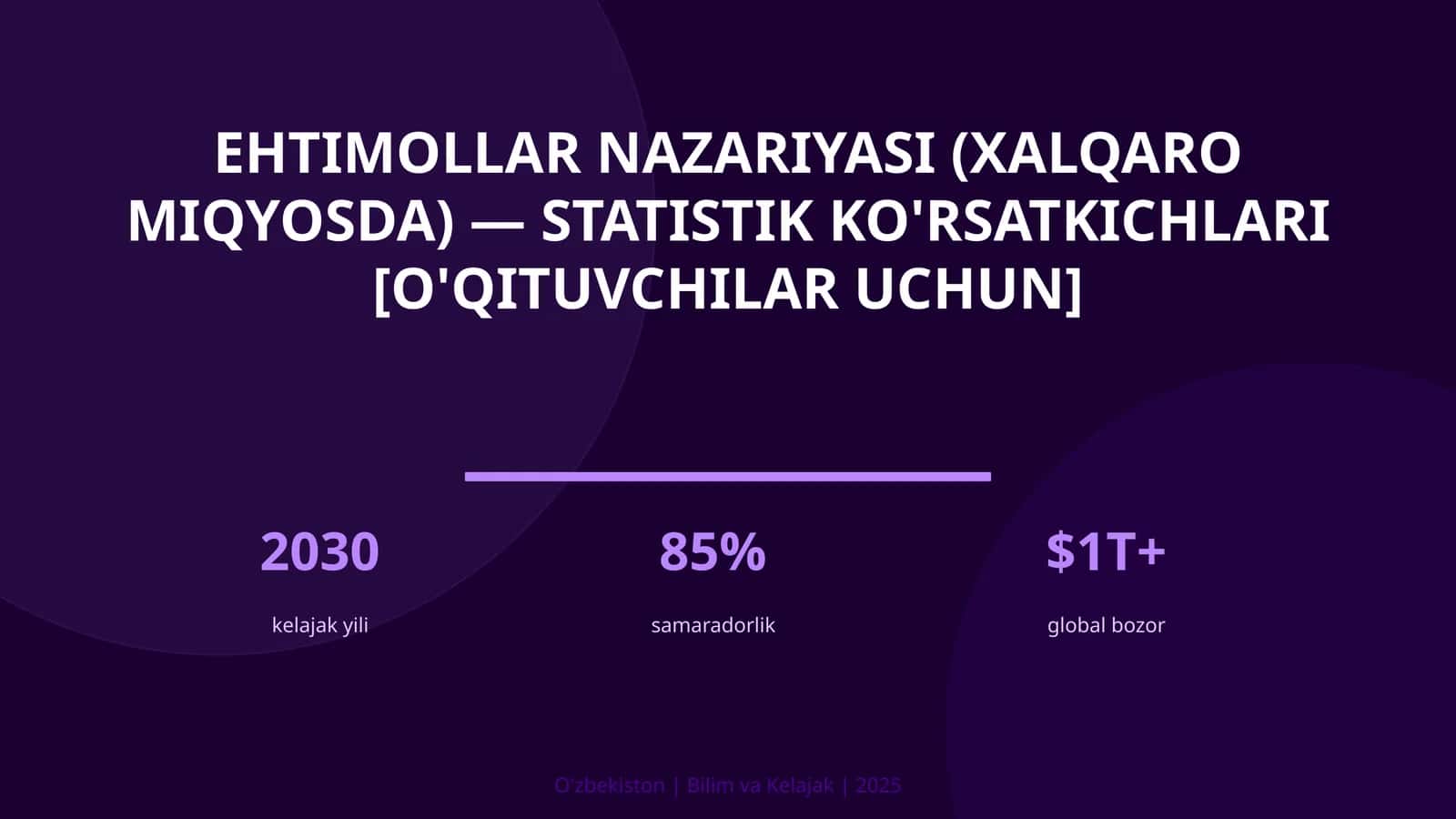 EHTIMOLLAR NAZARIYASI (XALQARO MIQYOSDA) — STATISTIK KO'RSATKICHLARI [O'QITUVCHILAR UCHUN]

2030
kelajak yili

85%
samaradorlik

$1T+
global bozor

O'zbekiston | Bilim va Kelajak | 2025